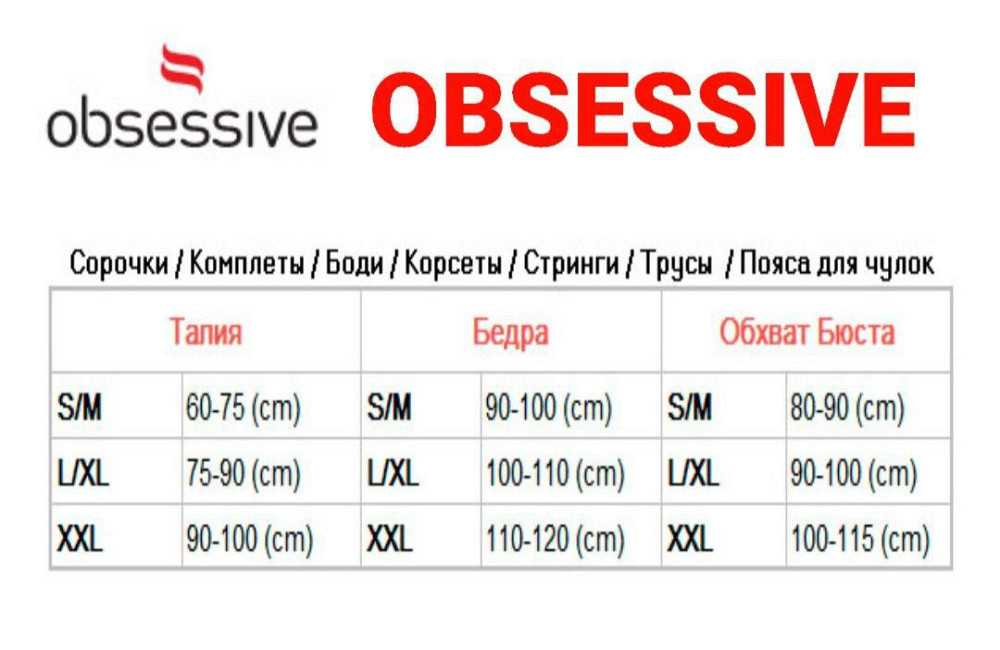 obsessive OBSESSIVE

Сорочки / Комплеты / Боди / Корсеты / Стринги / Трусы / Пояса для чулок

| Талия | | Бедра | | Обхват Бюста | |
|---|---|---|---|---|---|
| S/M | 60-75 (cm) | S/M | 90-100 (cm) | S/M | 80-90 (cm) |
| L/XL | 75-90 (cm) | L/XL | 100-110 (cm) | L/XL | 90-100 (cm) |
| XXL | 90-100 (cm) | XXL | 110-120 (cm) | XXL | 100-115 (cm) |